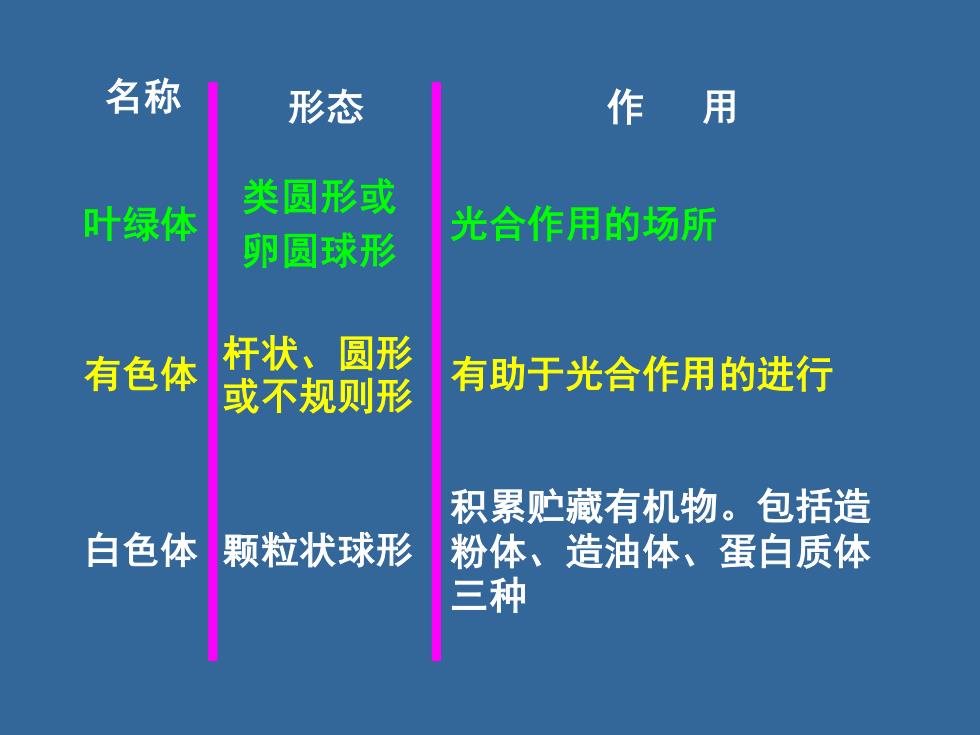 | 名称 | 形态 | 作　用 |
|---|---|---|
| 叶绿体 | 类圆形或卵圆球形 | 光合作用的场所 |
| 有色体 | 杆状、圆形或不规则形 | 有助于光合作用的进行 |
| 白色体 | 颗粒状球形 | 积累贮藏有机物。包括造粉体、造油体、蛋白质体三种 |